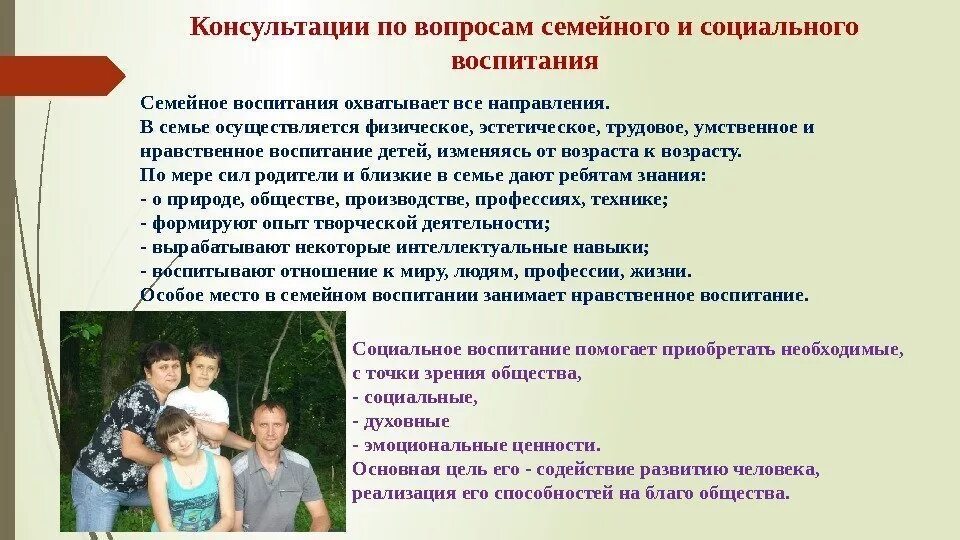 Консультации по вопросам семейного и социального воспитания

Семейное воспитания охватывает все направления.
В семье осуществляется физическое, эстетическое, трудовое, умственное и нравственное воспитание детей, изменяясь от возраста к возрасту.
По мере сил родители и близкие в семье дают ребятам знания:
- о природе, обществе, производстве, профессиях, технике;
- формируют опыт творческой деятельности;
- вырабатывают некоторые интеллектуальные навыки;
- воспитывают отношение к миру, людям, профессии, жизни.
Особое место в семейном воспитании занимает нравственное воспитание.

Социальное воспитание помогает приобретать необходимые, с точки зрения общества,
- социальные,
- духовные
- эмоциональные ценности.
Основная цель его - содействие развитию человека, реализация его способностей на благо общества.